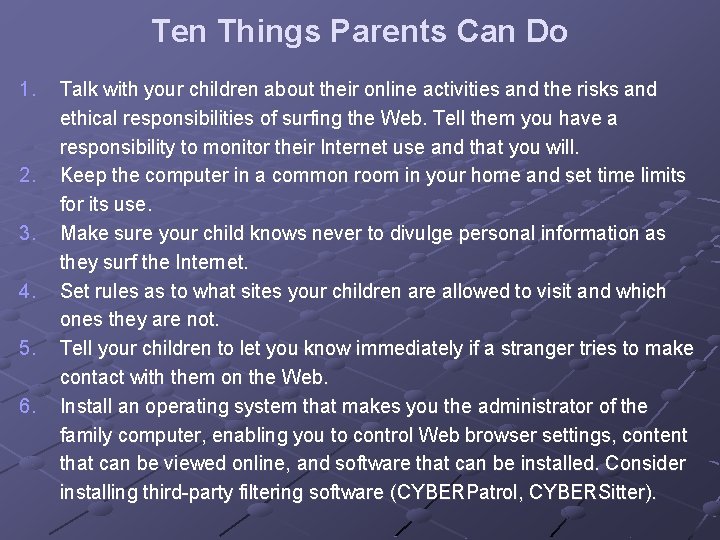 Ten Things Parents Can Do

1. Talk with your children about their online activities and the risks and ethical responsibilities of surfing the Web. Tell them you have a responsibility to monitor their Internet use and that you will.
2. Keep the computer in a common room in your home and set time limits for its use.
3. Make sure your child knows never to divulge personal information as they surf the Internet.
4. Set rules as to what sites your children are allowed to visit and which ones they are not.
5. Tell your children to let you know immediately if a stranger tries to make contact with them on the Web.
6. Install an operating system that makes you the administrator of the family computer, enabling you to control Web browser settings, content that can be viewed online, and software that can be installed. Consider installing third-party filtering software (CYBERPatrol, CYBERSitter).